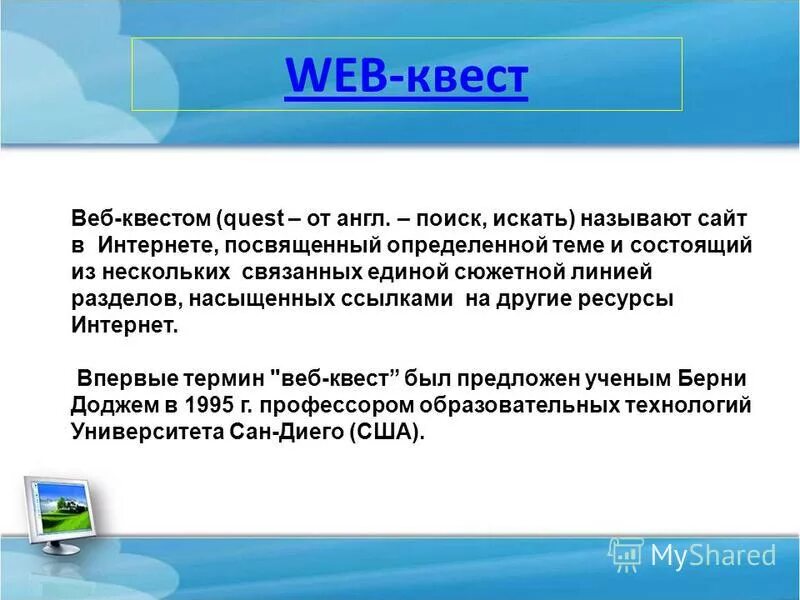 WEB-квест

Веб-квестом (quest – от англ. – поиск, искать) называют сайт в Интернете, посвященный определенной теме и состоящий из нескольких связанных единой сюжетной линией разделов, насыщенных ссылками на другие ресурсы Интернет.

Впервые термин "веб-квест” был предложен ученым Берни Доджем в 1995 г. профессором образовательных технологий Университета Сан-Диего (США).

MyShared